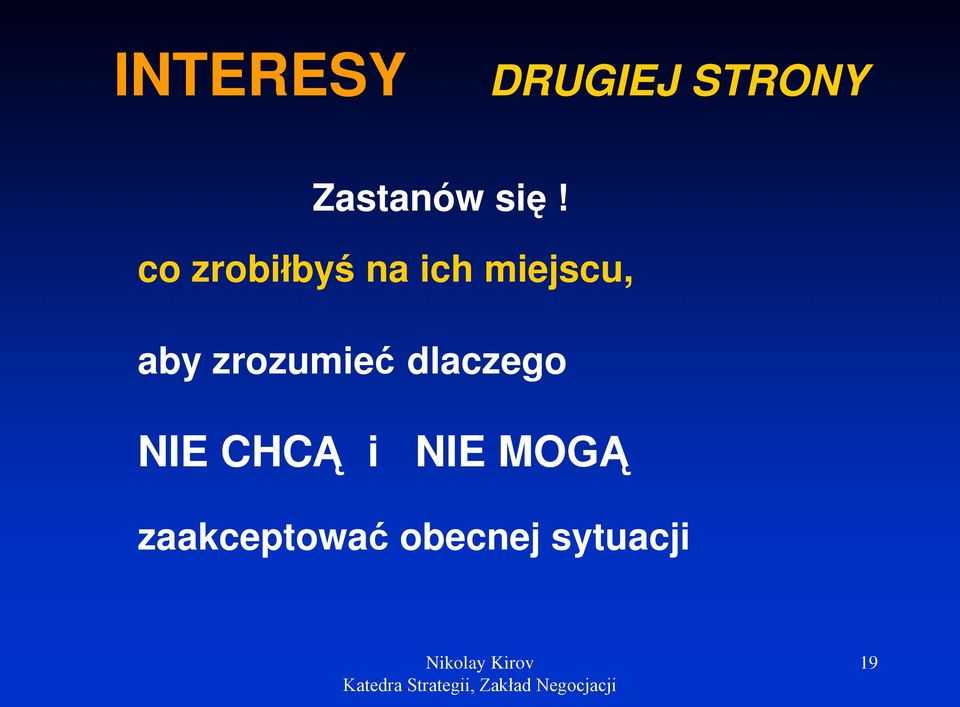 INTERESY DRUGIEJ STRONY

Zastanów się !

co zrobiłbyś na ich miejscu,

aby zrozumieć dlaczego

NIE CHCĄ i NIE MOGĄ

zaakceptować obecnej sytuacji

Nikolay Kirov
Katedra Strategii, Zakład Negocjacji

19